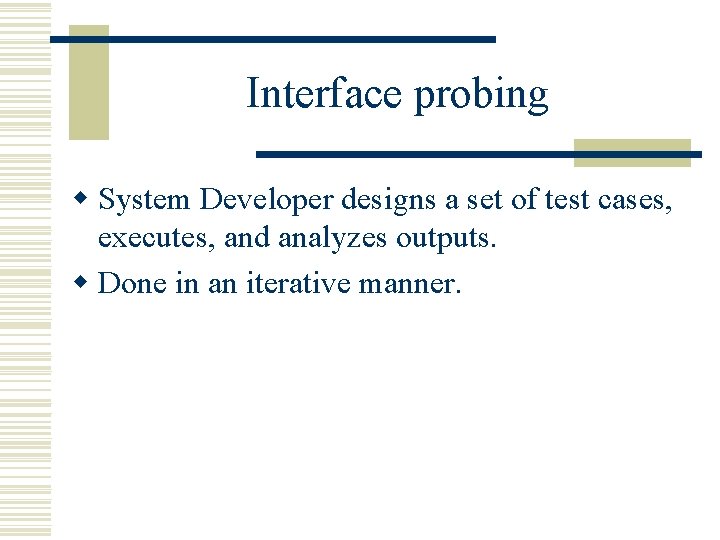 Interface probing

System Developer designs a set of test cases, executes, and analyzes outputs.

Done in an iterative manner.